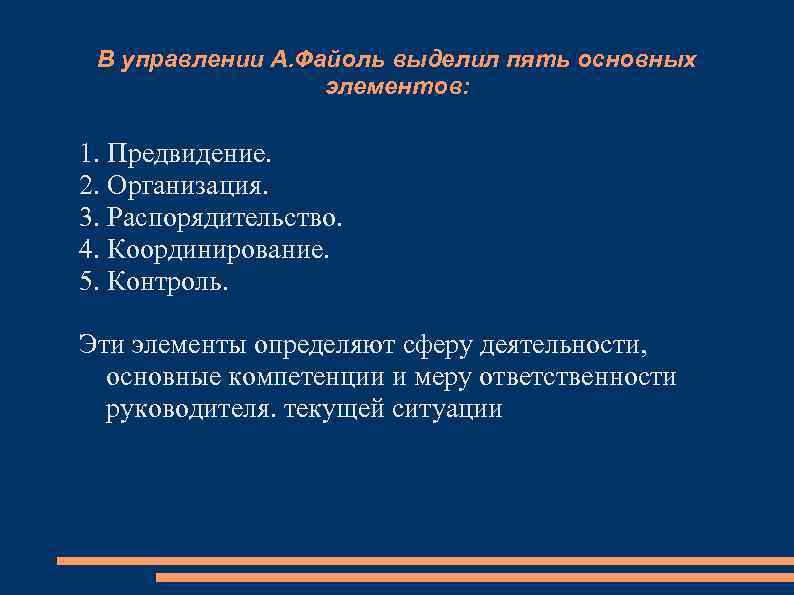 В управлении А.Файоль выделил пять основных элементов:

1. Предвидение.
2. Организация.
3. Распорядительство.
4. Координирование.
5. Контроль.

Эти элементы определяют сферу деятельности, основные компетенции и меру ответственности руководителя. текущей ситуации